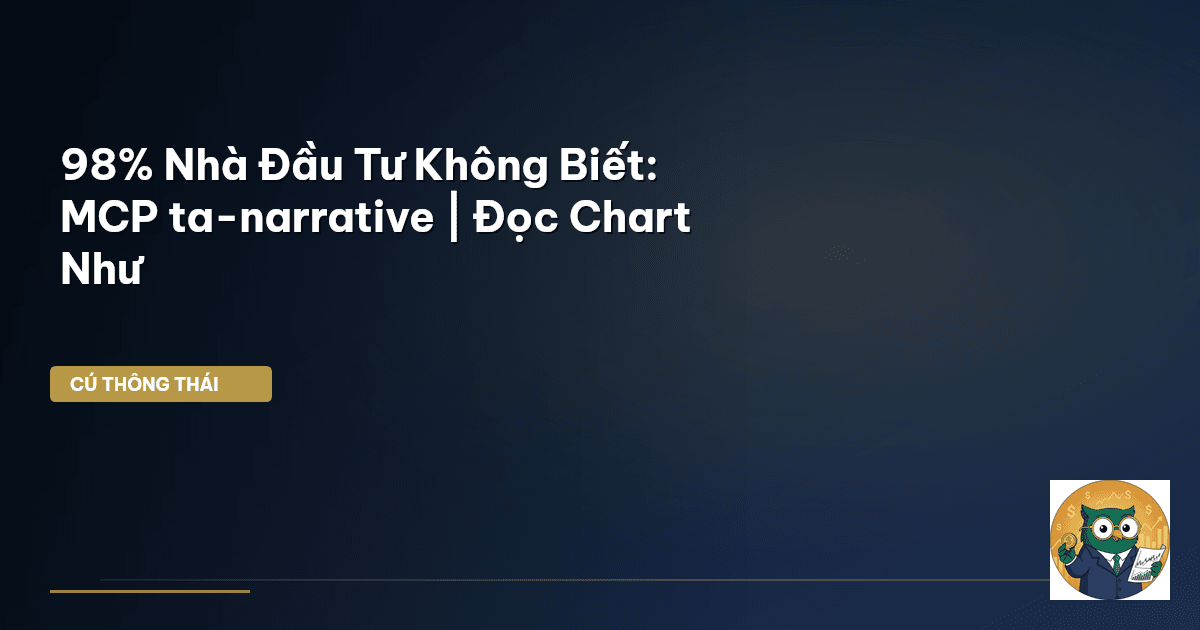 98% Nhà Đầu Tư Không Biết: MCP ta-narrative | Đọc Chart Như

CÚ THÔNG THÁI